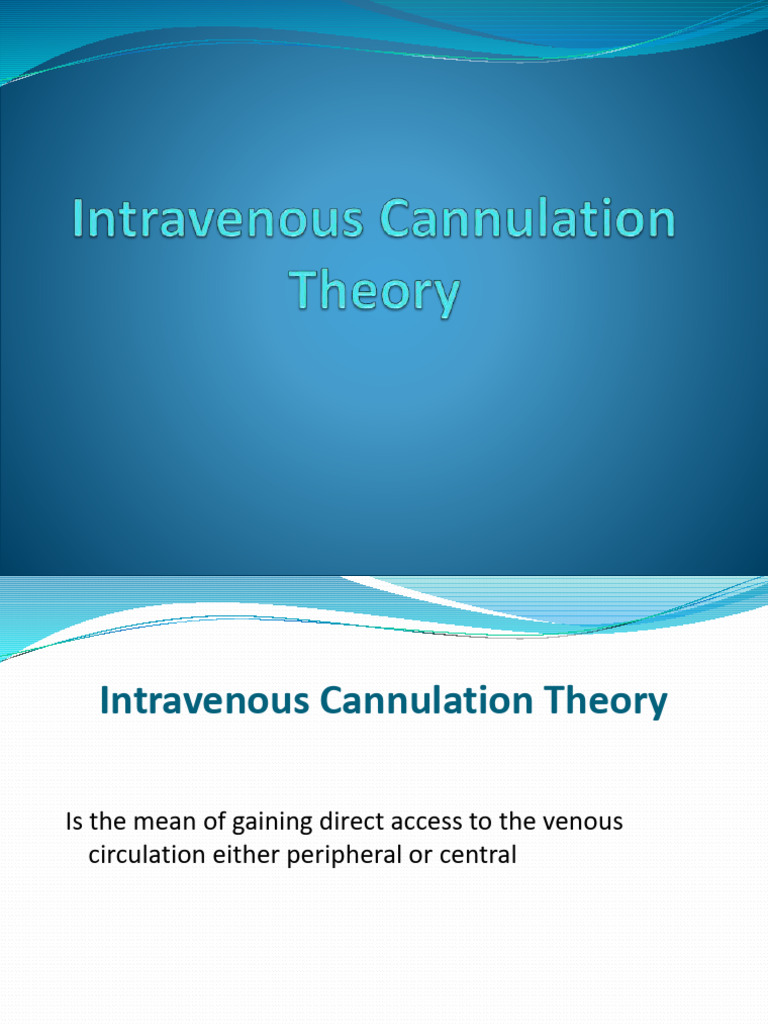 Intravenous Cannulation Theory

Intravenous Cannulation Theory

Is the mean of gaining direct access to the venous circulation either peripheral or central